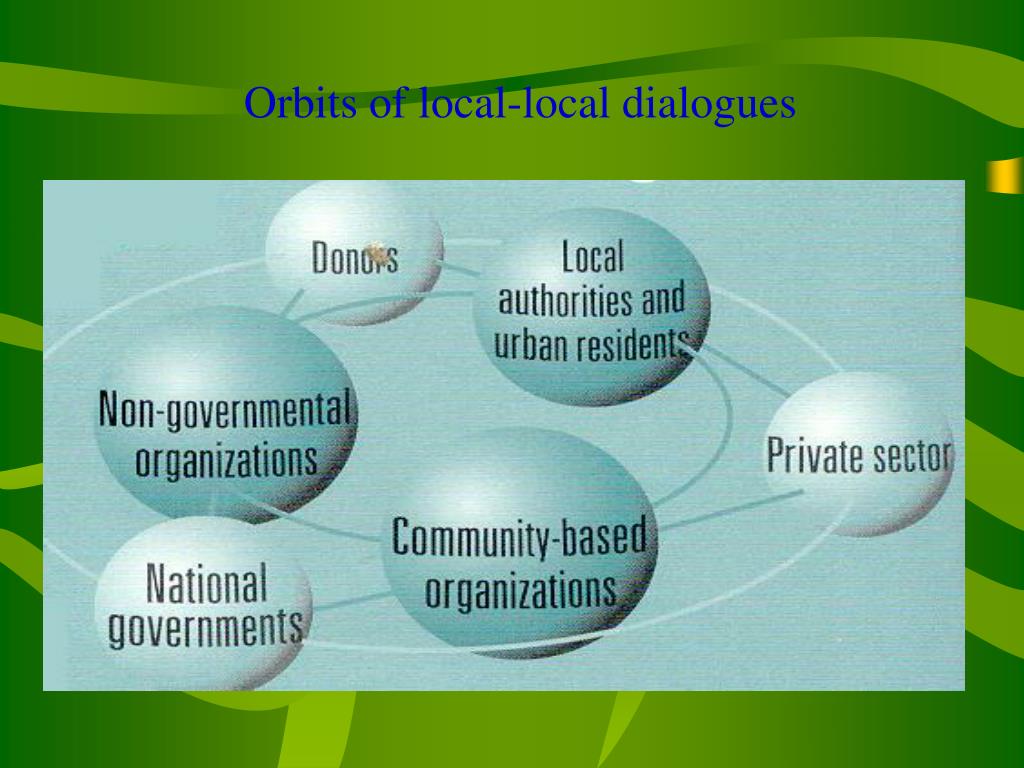 Orbits of local-local dialogues

Donors

Local authorities and urban residents

Non-governmental organizations

Private sector

Community-based organizations

National governments